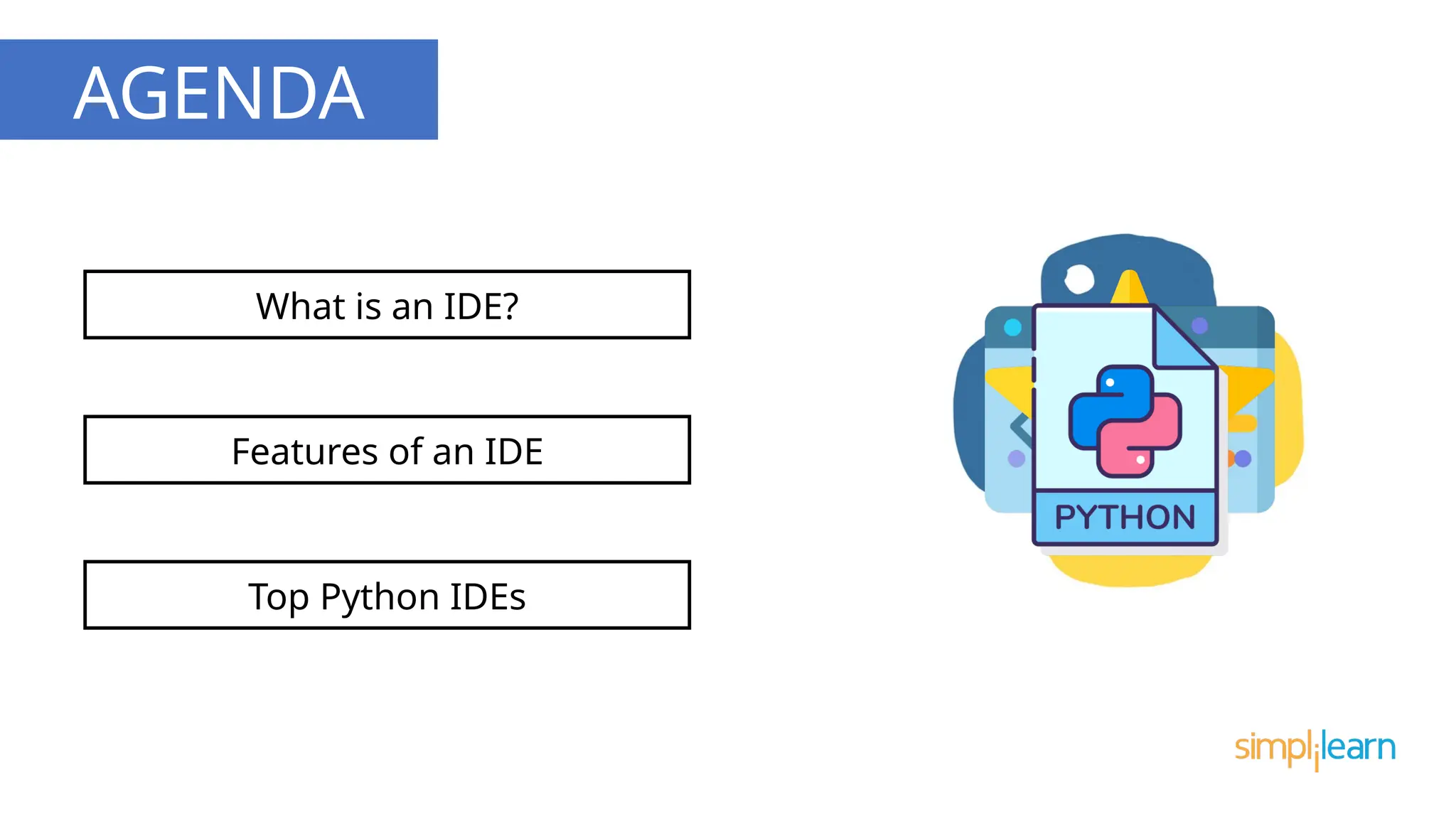 AGENDA

What is an IDE?

Features of an IDE

Top Python IDEs

PYTHON

simplilearn